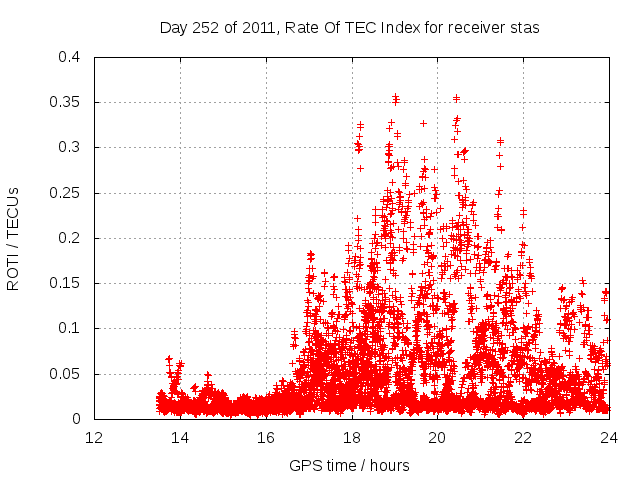 Day 252 of 2011, Rate Of TEC Index for receiver stas

ROTI / TECUs

0.4
0.35
0.3
0.25
0.2
0.15
0.1
0.05
0

12
14
16
18
20
22
24

GPS time / hours